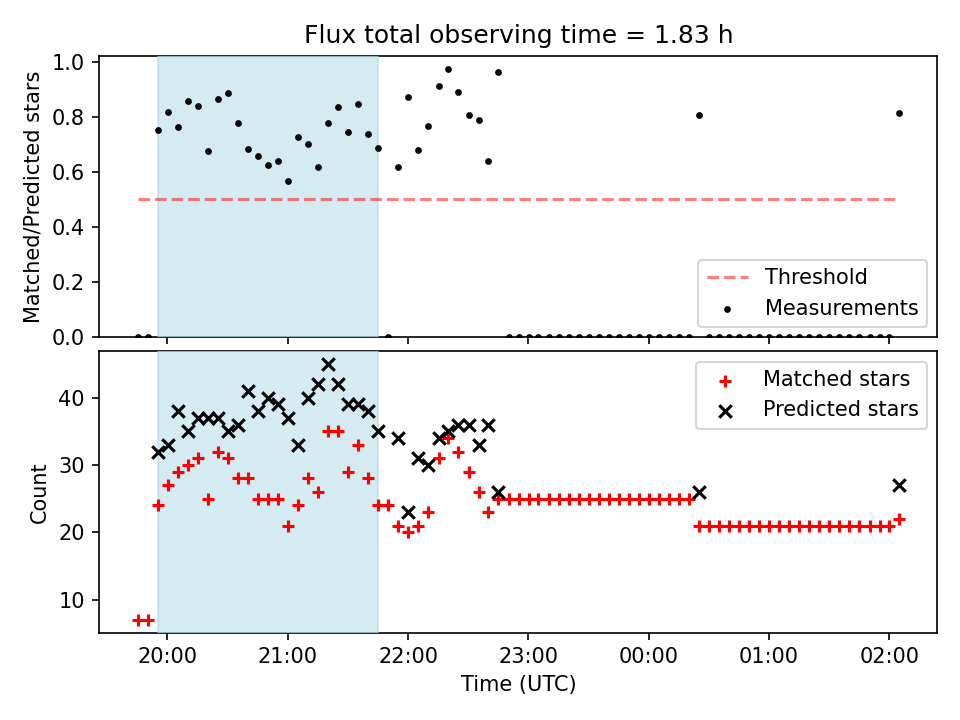 Flux total observing time = 1.83 h

Matched/Predicted stars

1.0
0.8
0.6
0.4
0.2
0.0

Threshold
Measurements

Count

40
30
20
10

Matched stars
Predicted stars

20:00
21:00
22:00
23:00
00:00
01:00
02:00

Time (UTC)